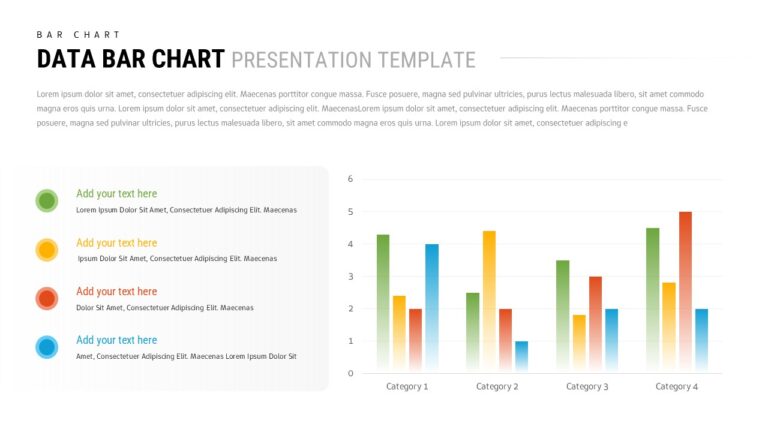 BAR CHART

DATA BAR CHART PRESENTATION TEMPLATE

Lorem ipsum dolor sit amet, consectetuer adipiscing elit. Maecenas porttitor congue massa. Fusce posuere, magna sed pulvinar ultricies, purus lectus malesuada libero, sit amet commodo magna eros quis urna. Lorem ipsum dolor sit amet, consectetuer adipiscing elit. MaecenasLorem ipsum dolor sit amet, consectetuer adipiscing elit. Maecenas porttitor congue massa. Fusce posuere, magna sed pulvinar ultricies, purus lectus malesuada libero, sit amet commodo magna eros quis urna. Lorem ipsum dolor sit amet, consectetuer adipiscing e

Add your text here
Lorem Ipsum Dolor Sit Amet, Consectetuer Adipiscing Elit. Maecenas

Add your text here
Ipsum Dolor Sit Amet, Consectetuer Adipiscing Elit. Maecenas

Add your text here
Dolor Sit Amet, Consectetuer Adipiscing Elit. Maecenas

Add your text here
Amet, Consectetuer Adipiscing Elit. Maecenas Lorem Ipsum Dolor Sit

6
5
4
3
2
1
0
Category 1
Category 2
Category 3
Category 4